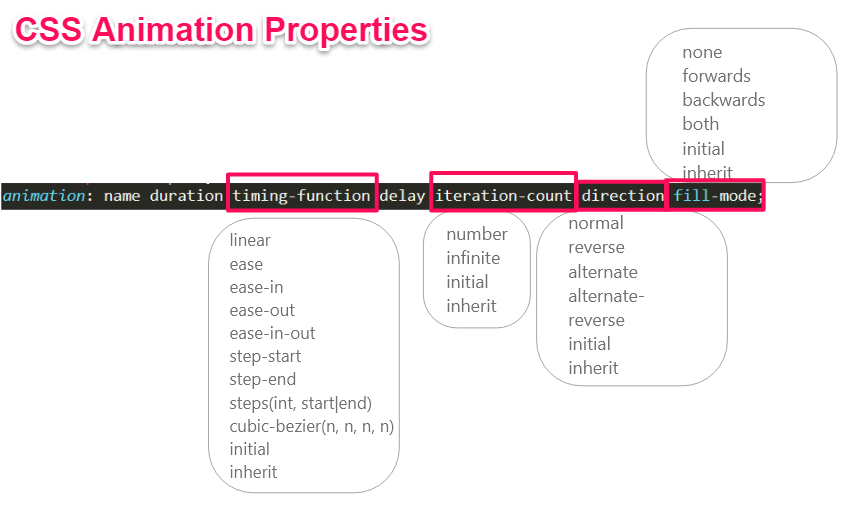 CSS Animation Properties

none
forwards
backwards
both
initial
inherit

animation: name duration timing-function delay iteration-count direction fill-mode;

linear
ease
ease-in
ease-out
ease-in-out
step-start
step-end
steps(int, start|end)
cubic-bezier(n, n, n, n)
initial
inherit

number
infinite
initial
inherit

normal
reverse
alternate
alternate-reverse
initial
inherit